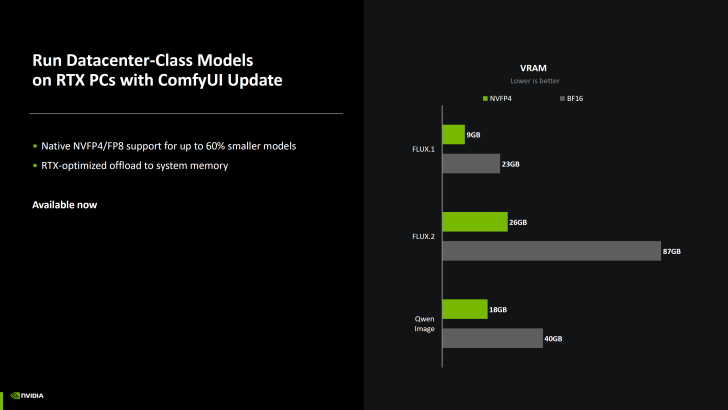 Run Datacenter-Class Models on RTX PCs with ComfyUI Update

• Native NVFP4/FP8 support for up to 60% smaller models
• RTX-optimized offload to system memory

Available now

VRAM
Lower is better

NVFP4 BF16

FLUX.1
9GB
23GB

FLUX.2
26GB
87GB

Qwen Image
18GB
40GB

NVIDIA